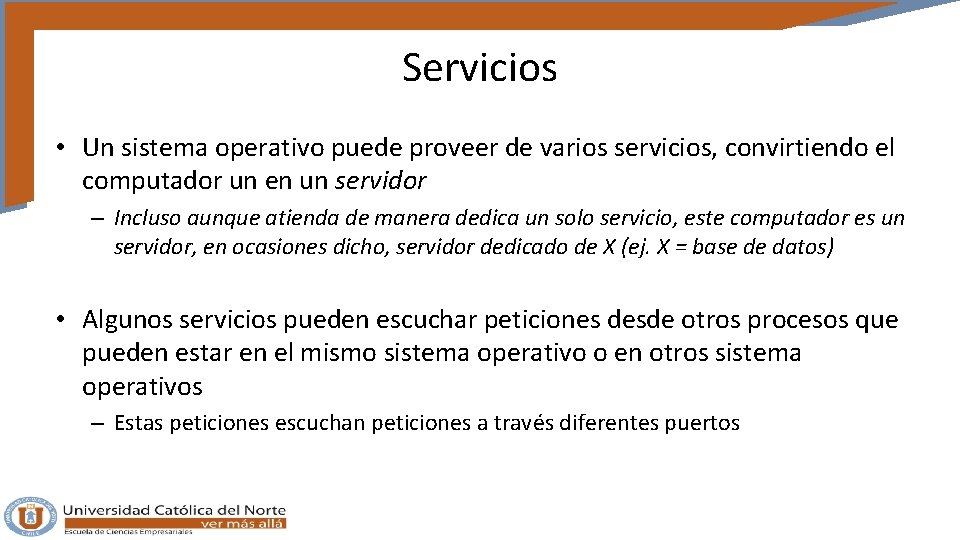 Servicios

• Un sistema operativo puede proveer de varios servicios, convirtiendo el computador un en un servidor

– Incluso aunque atienda de manera dedica un solo servicio, este computador es un servidor, en ocasiones dicho, servidor dedicado de X (ej. X = base de datos)

• Algunos servicios pueden escuchar peticiones desde otros procesos que pueden estar en el mismo sistema operativo o en otros sistema operativos

– Estas peticiones escuchan peticiones a través diferentes puertos

Universidad Católica del Norte
ver más allá
Escuela de Ciencias Empresariales